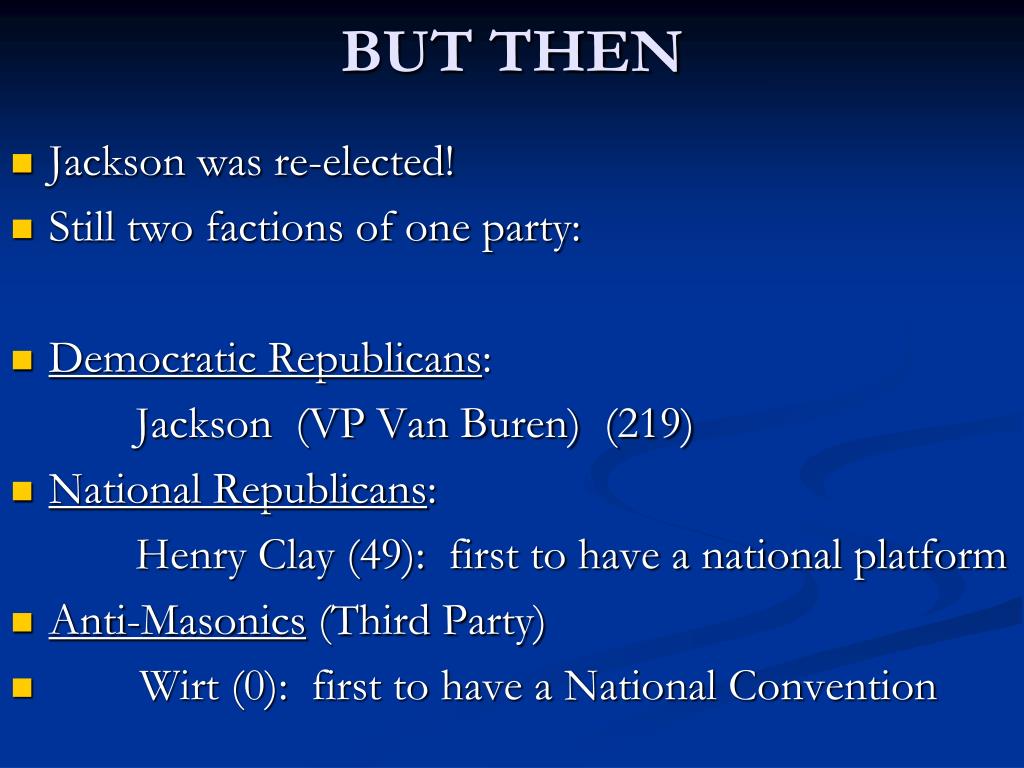 BUT THEN

Jackson was re-elected!

Still two factions of one party:

Democratic Republicans:

Jackson (VP Van Buren) (219)

National Republicans:

Henry Clay (49): first to have a national platform

Anti-Masonics (Third Party)

Wirt (0): first to have a National Convention